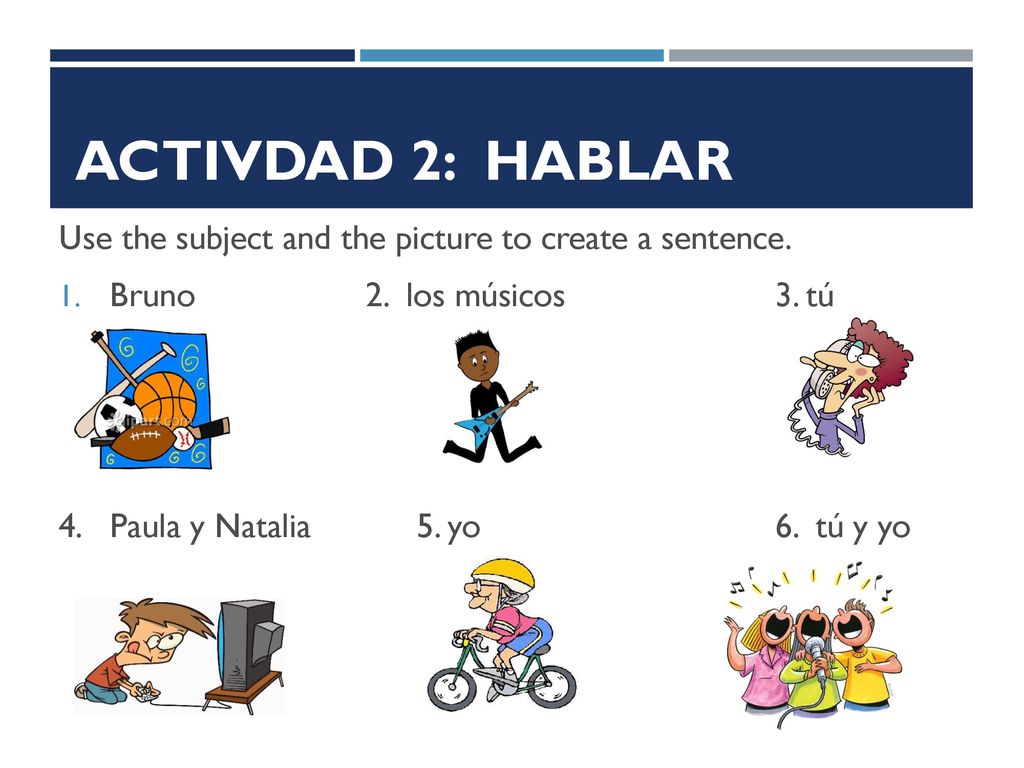 ACTIVDAD 2: HABLAR

Use the subject and the picture to create a sentence.

1. Bruno
2. los músicos
3. tú

4. Paula y Natalia
5. yo
6. tú y yo